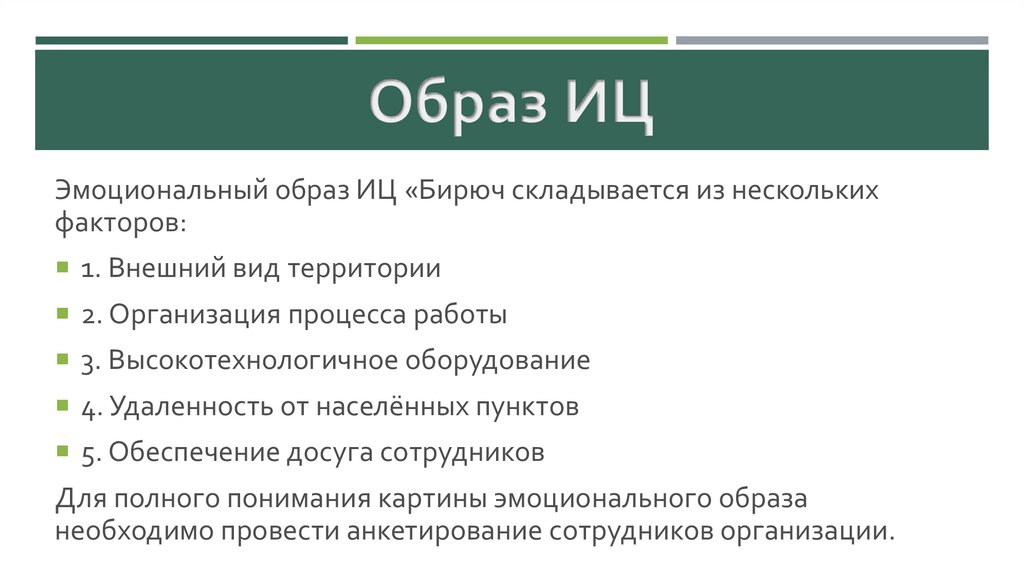 Образ ИЦ

Эмоциональный образ ИЦ «Бирюч складывается из нескольких факторов:

1. Внешний вид территории
2. Организация процесса работы
3. Высокотехнологичное оборудование
4. Удаленность от населённых пунктов
5. Обеспечение досуга сотрудников

Для полного понимания картины эмоционального образа необходимо провести анкетирование сотрудников организации.